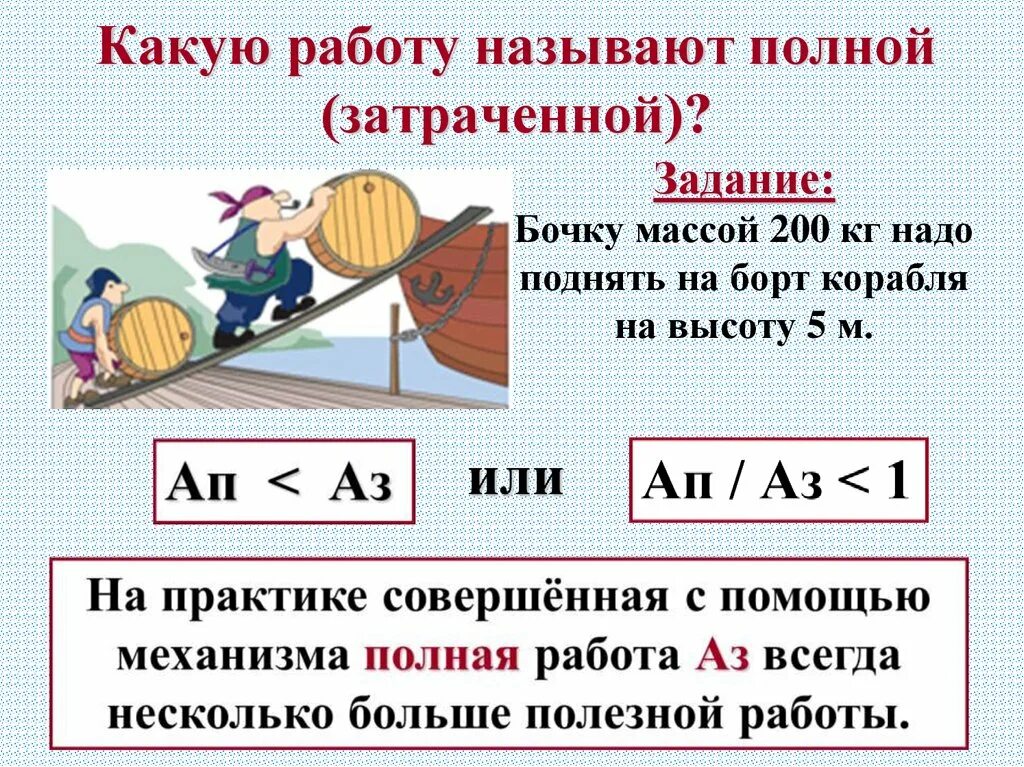 Какую работу называют полной (затраченной)?

Задание:
Бочку массой 200 кг надо поднять на борт корабля на высоту 5 м.

Ап < Аз

или

Ап / Аз < 1

На практике совершённая с помощью механизма полная работа Аз всегда несколько больше полезной работы.